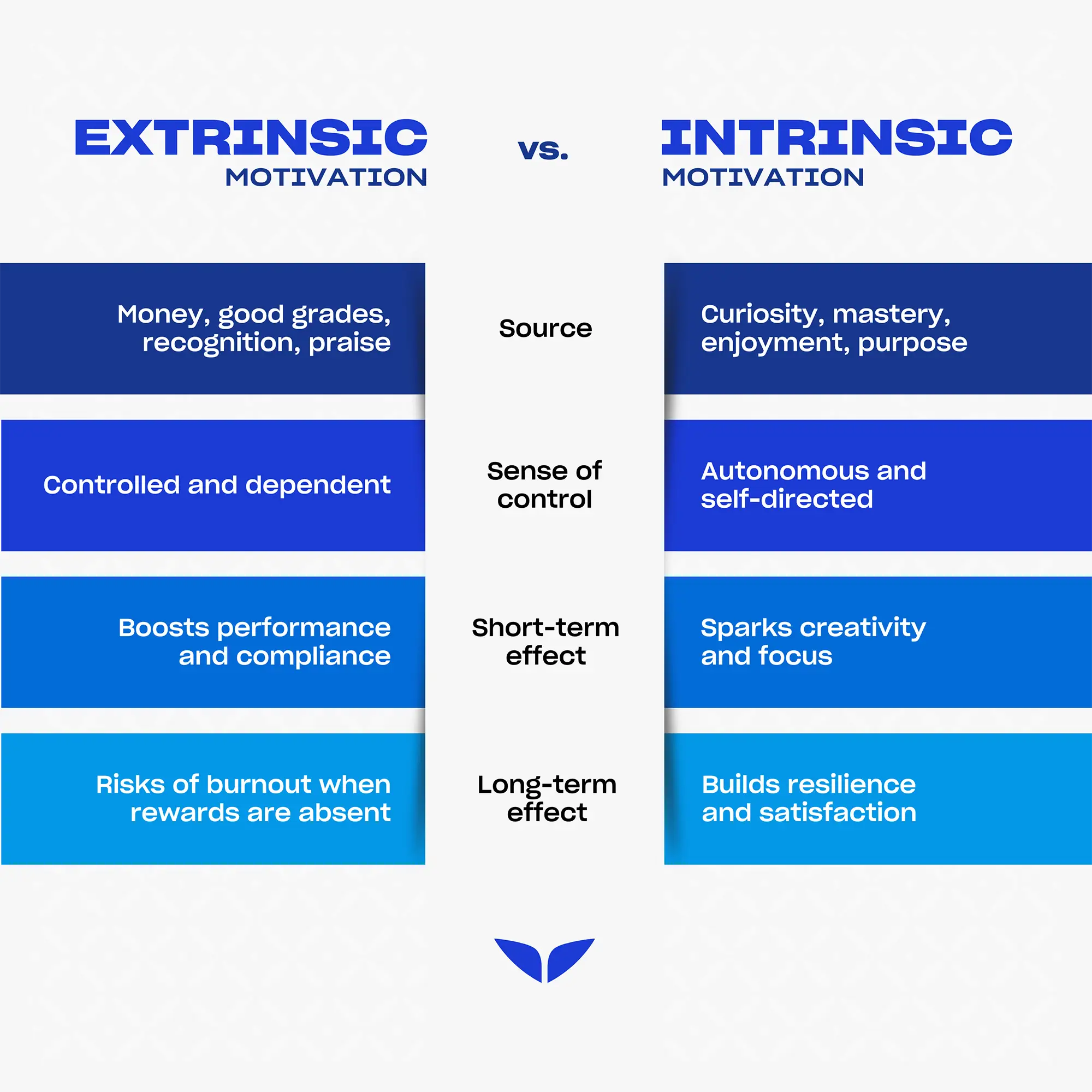 | EXTRINSIC MOTIVATION | vs. | INTRINSIC MOTIVATION |
|---|---|---|
| Money, good grades, recognition, praise | Source | Curiosity, mastery, enjoyment, purpose |
| Controlled and dependent | Sense of control | Autonomous and self-directed |
| Boosts performance and compliance | Short-term effect | Sparks creativity and focus |
| Risks of burnout when rewards are absent | Long-term effect | Builds resilience and satisfaction |